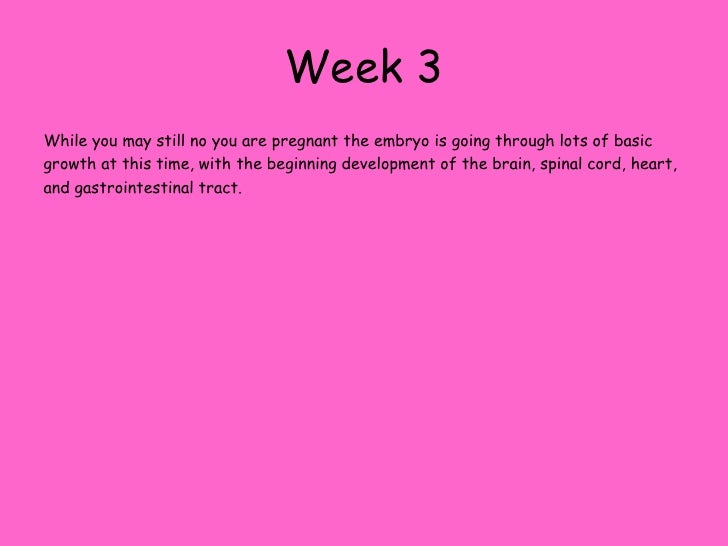 Week 3

While you may still no you are pregnant the embryo is going through lots of basic growth at this time, with the beginning development of the brain, spinal cord, heart, and gastrointestinal tract.